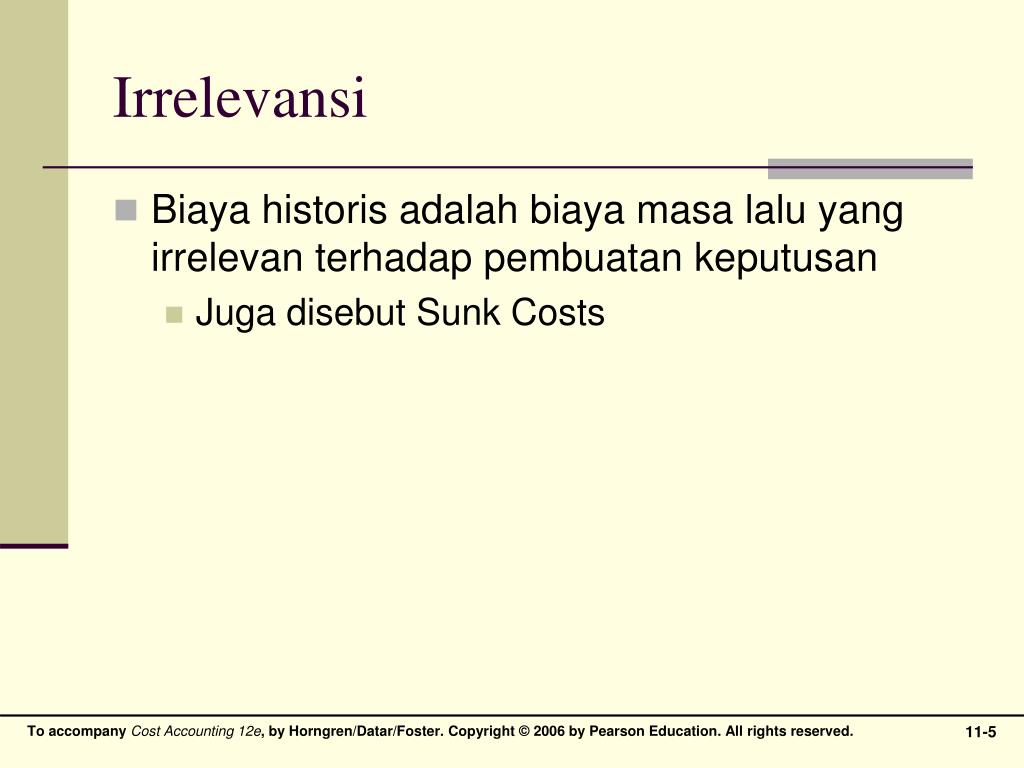 Irrelevansi

Biaya historis adalah biaya masa lalu yang irrelevan terhadap pembuatan keputusan

Juga disebut Sunk Costs

To accompany Cost Accounting 12e, by Horngren/Datar/Foster. Copyright © 2006 by Pearson Education. All rights reserved.

11-5